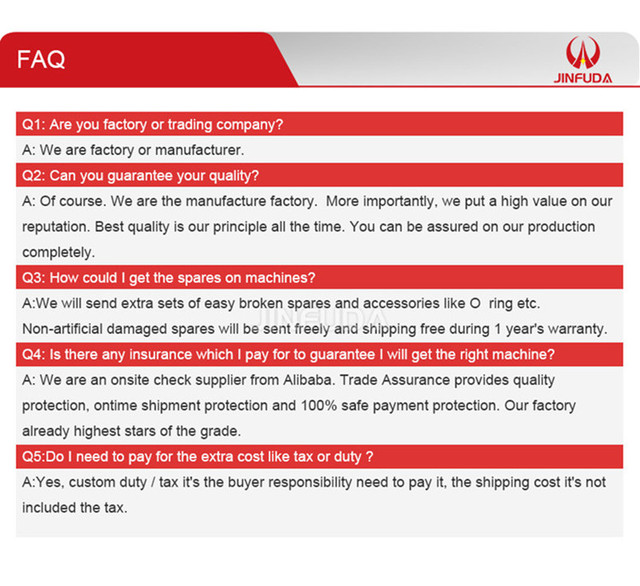 FAQ

JINFUDA

Q1: Are you factory or trading company?

A: We are factory or manufacturer.

Q2: Can you guarantee your quality?

A: Of course. We are the manufacture factory. More importantly, we put a high value on our reputation. Best quality is our principle all the time. You can be assured on our production completely.

Q3: How could I get the spares on machines?

A:We will send extra sets of easy broken spares and accessories like O ring etc.
Non-artificial damaged spares will be sent freely and shipping free during 1 year's warranty.

JINFUDA

Q4: Is there any insurance which I pay for to guarantee I will get the right machine?

A: We are an onsite check supplier from Alibaba. Trade Assurance provides quality protection, ontime shipment protection and 100% safe payment protection. Our factory already highest stars of the grade.

Q5:Do I need to pay for the extra cost like tax or duty ?

A:Yes, custom duty / tax it's the buyer responsibility need to pay it, the shipping cost it's not included the tax.